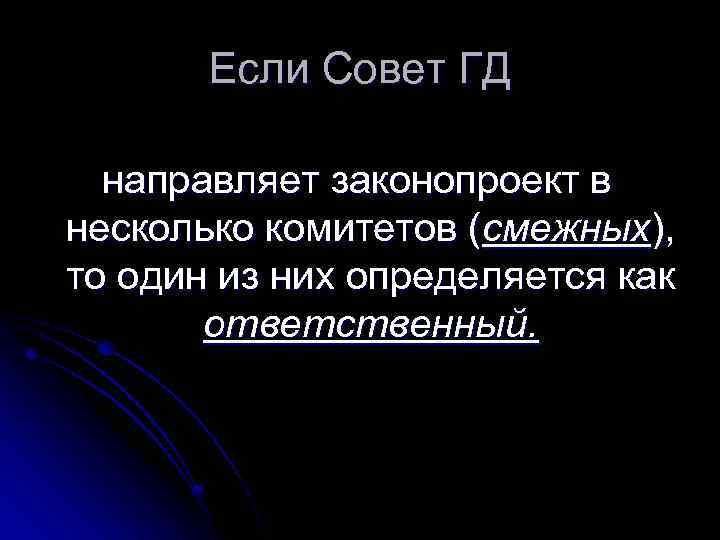 Если Совет ГД

направляет законопроект в несколько комитетов (смежных), то один из них определяется как ответственный.